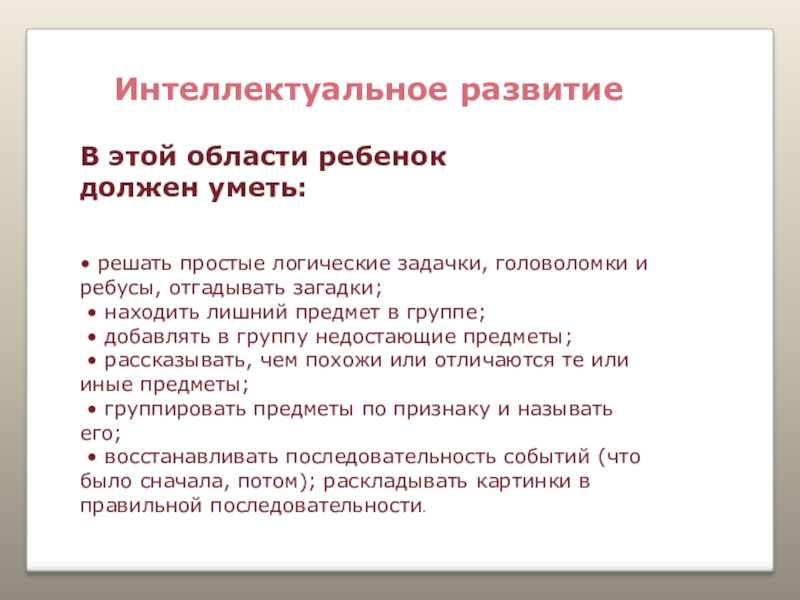 Интеллектуальное развитие

В этой области ребенок должен уметь:

• решать простые логические задачки, головоломки и ребусы, отгадывать загадки;
• находить лишний предмет в группе;
• добавлять в группу недостающие предметы;
• рассказывать, чем похожи или отличаются те или иные предметы;
• группировать предметы по признаку и называть его;
• восстанавливать последовательность событий (что было сначала, потом); раскладывать картинки в правильной последовательности.